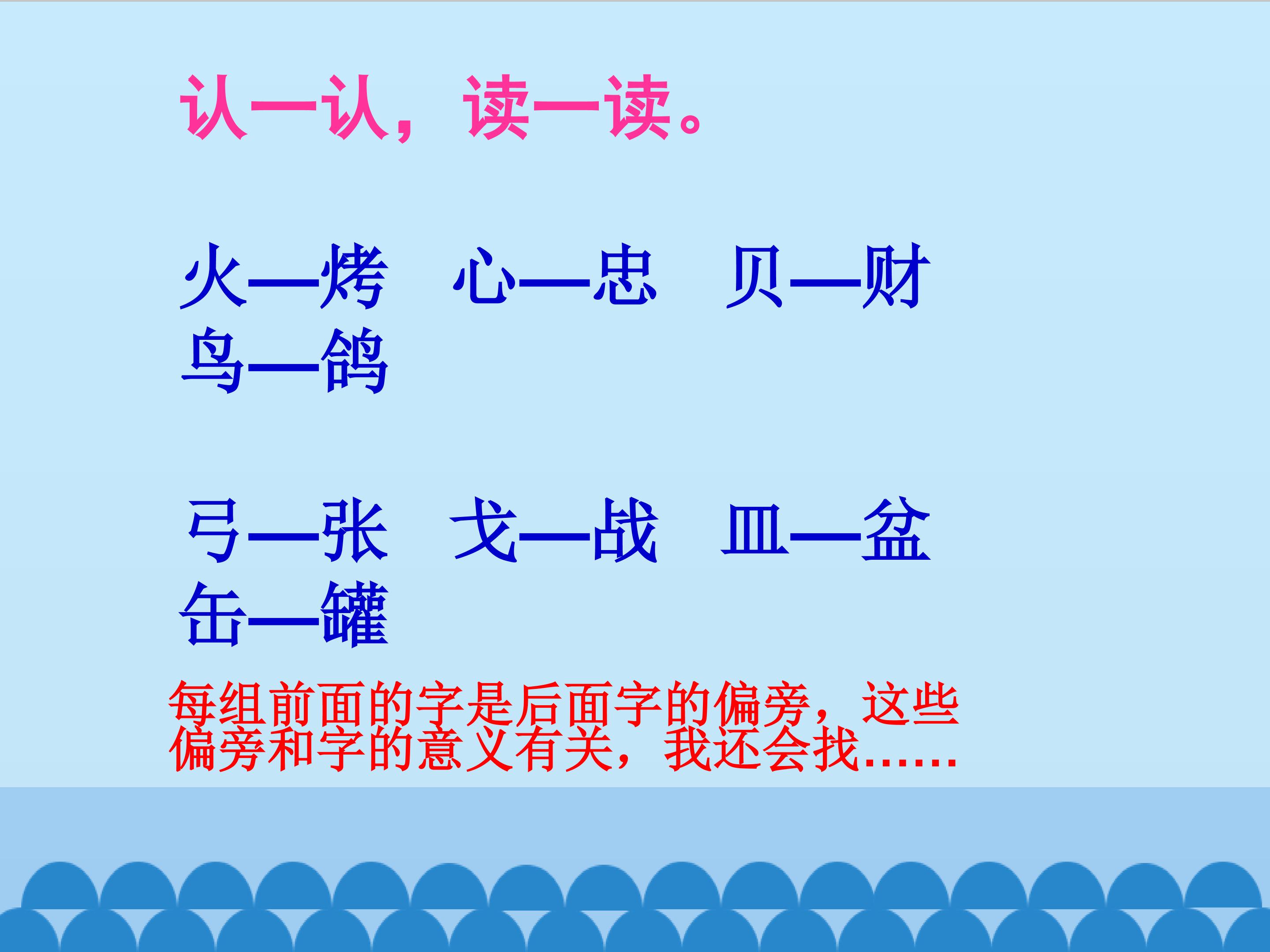 认一认，读一读。

火—烤　心—忠　贝—财
鸟—鸽

弓—张　戈—战　皿—盆
缶—罐

每组前面的字是后面字的偏旁，这些偏旁和字的意义有关，我还会找……